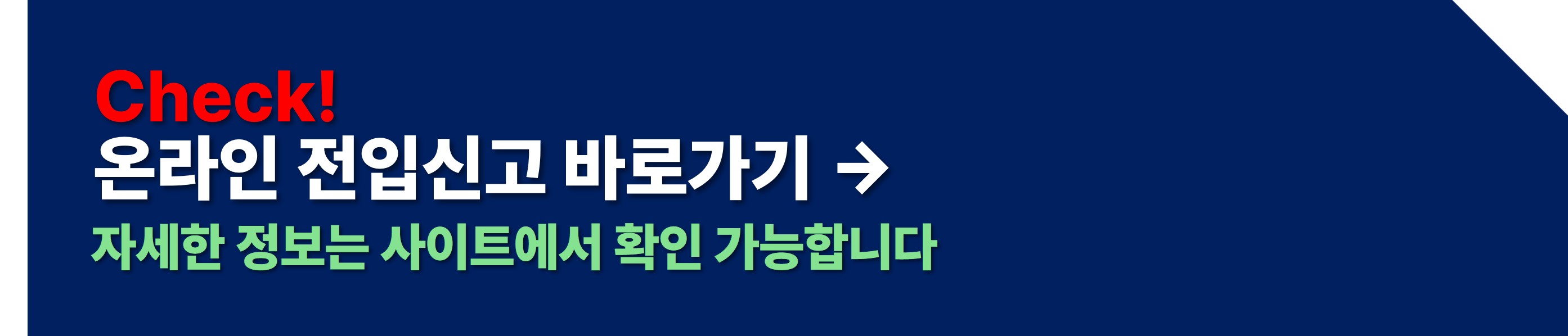 Check!
온라인 전입신고 바로가기 →
자세한 정보는 사이트에서 확인 가능합니다